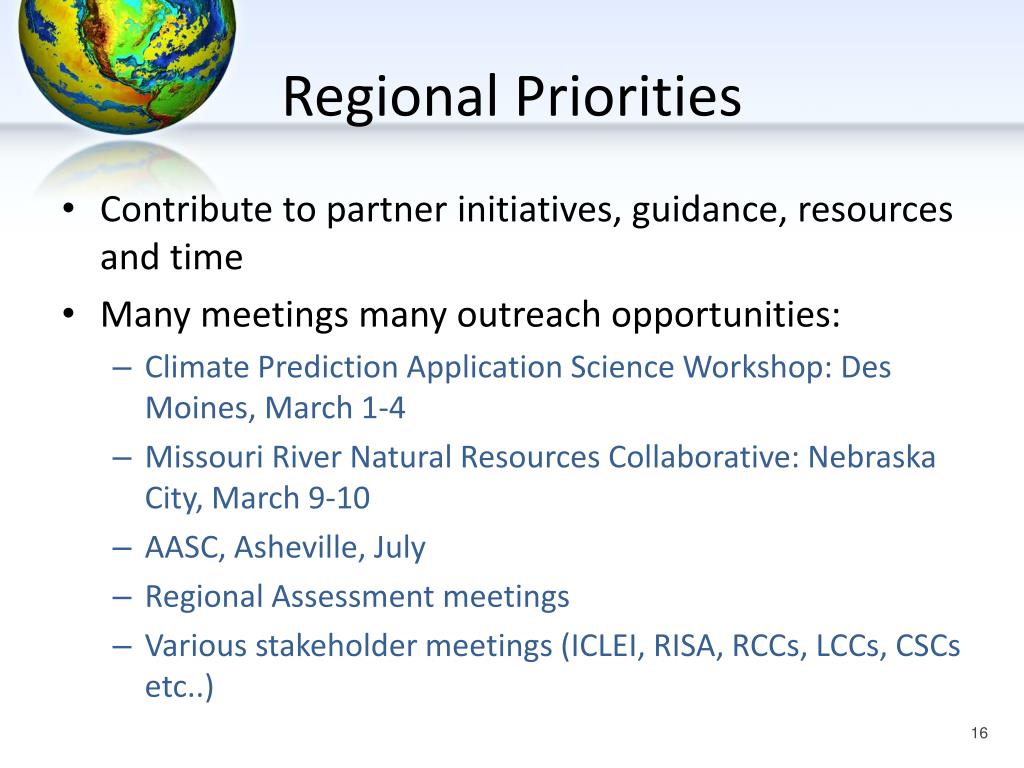 Regional Priorities

• Contribute to partner initiatives, guidance, resources and time
• Many meetings many outreach opportunities:
– Climate Prediction Application Science Workshop: Des Moines, March 1-4
– Missouri River Natural Resources Collaborative: Nebraska City, March 9-10
– AASC, Asheville, July
– Regional Assessment meetings
– Various stakeholder meetings (ICLEI, RISA, RCCs, LCCs, CSCs etc..)

16